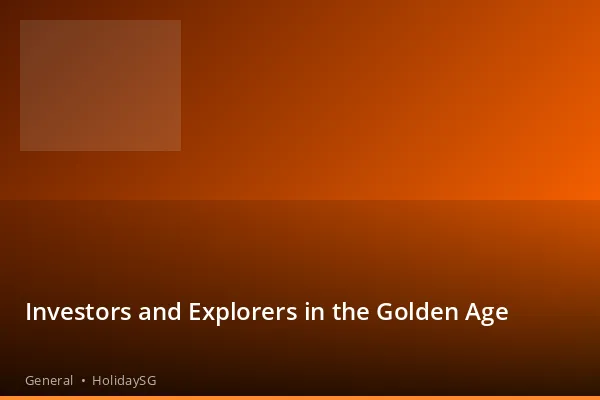 Investors and Explorers in the Golden Age

General • HolidaySG